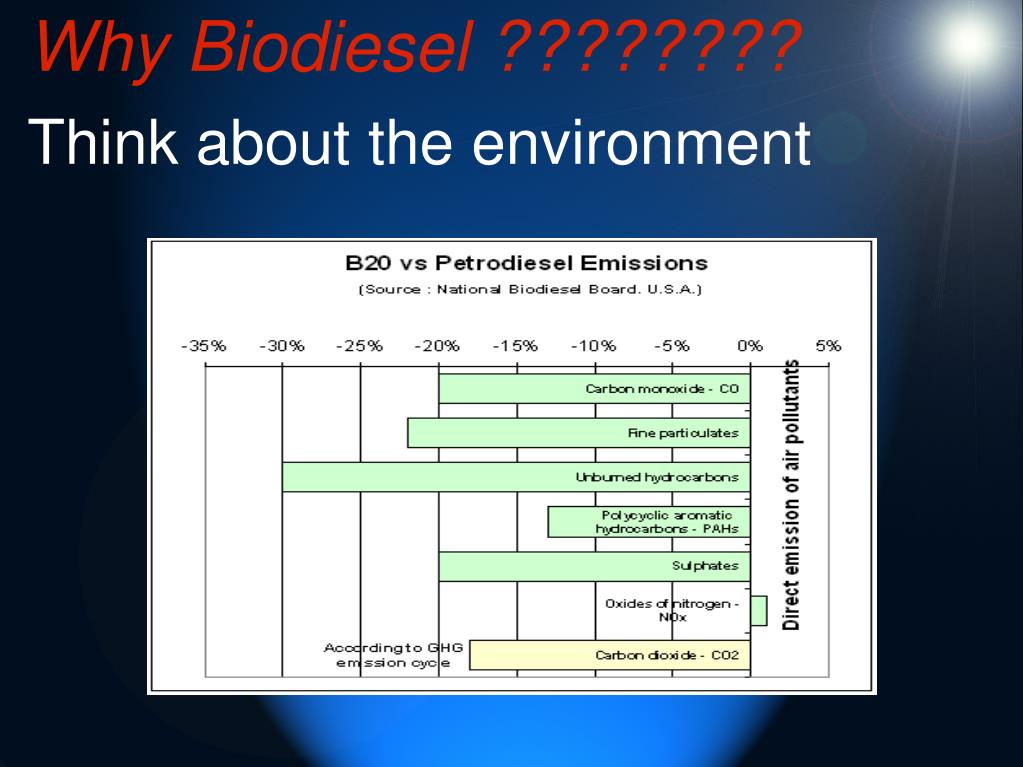 Why Biodiesel ????????

Think about the environment

B20 vs Petrodiesel Emissions

(Source : National Biodiesel Board. U.S.A.)

-35% -30% -25% -20% -15% -10% -5% 0% 5%

Carbon monoxide - CO

Fine particulates

Unburned hydrocarbons

Polycyclic aromatic hydrocarbons - PAHs

Sulphates

Oxides of nitrogen - NOx

According to GHG emission cycle

Carbon dioxide - CO2

Direct emission of air pollutants